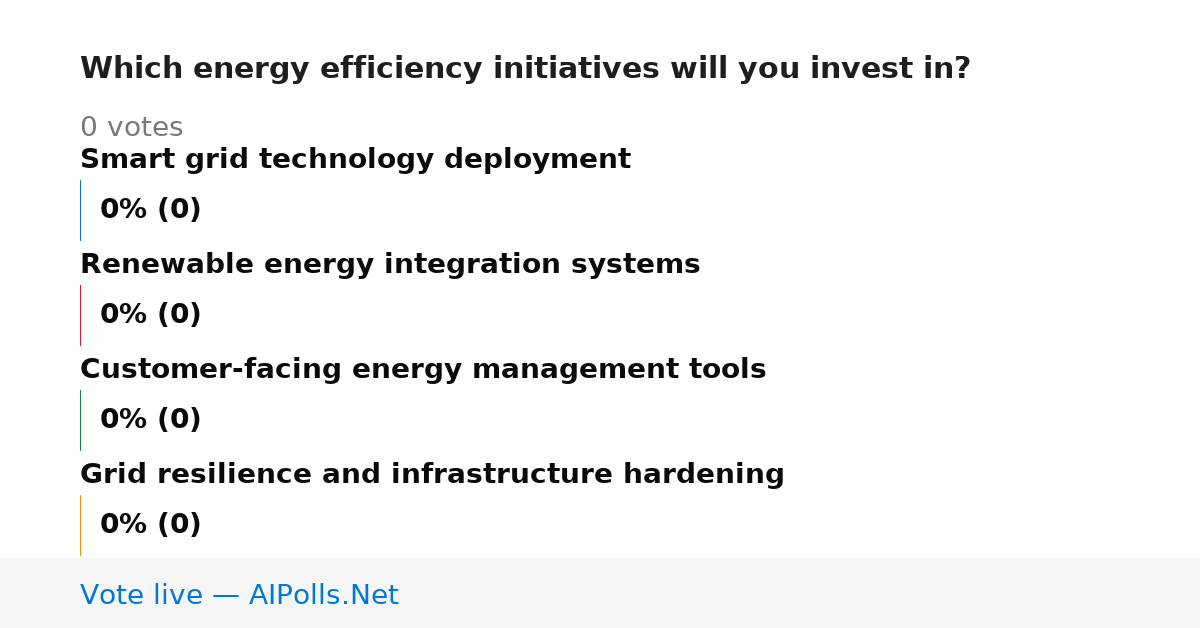 Which energy efficiency initiatives will you invest in?

0 votes

Smart grid technology deployment

0% (0)

Renewable energy integration systems

0% (0)

Customer-facing energy management tools

0% (0)

Grid resilience and infrastructure hardening

0% (0)

Vote live — AIPolls.Net